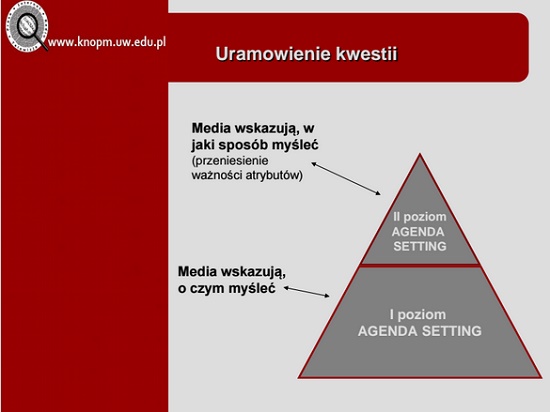 www.knopm.uw.edu.pl

Uramowienie kwestii

Media wskazują, w jaki sposób myśleć (przeniesienie ważności atrybutów)

II poziom AGENDA SETTING

Media wskazują, o czym myśleć

I poziom AGENDA SETTING